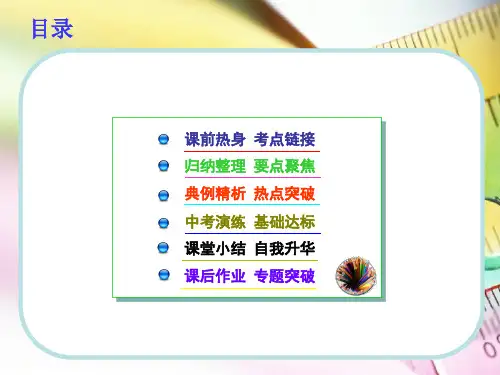 目录

课前热身 考点链接
归纳整理 要点聚焦
典例精析 热点突破
中考演练 基础达标
课堂小结 自我升华
课后作业 专题突破